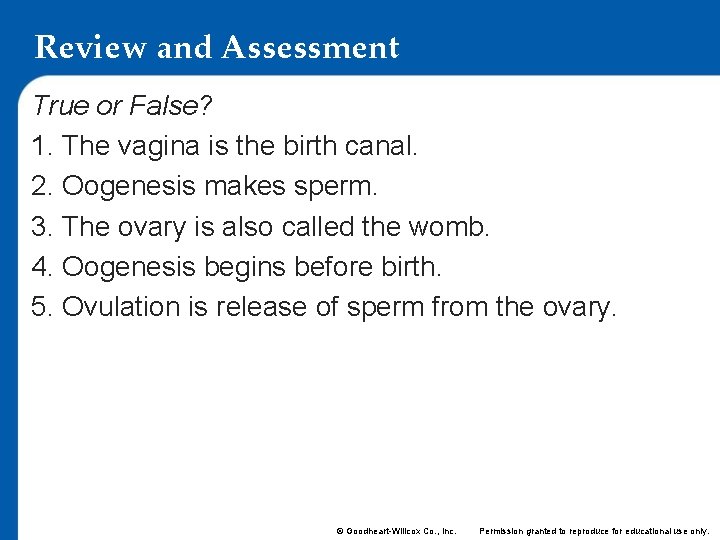 Review and Assessment

True or False?

1. The vagina is the birth canal.
2. Oogenesis makes sperm.
3. The ovary is also called the womb.
4. Oogenesis begins before birth.
5. Ovulation is release of sperm from the ovary.

© Goodheart-Willcox Co., Inc. Permission granted to reproduce for educational use only.